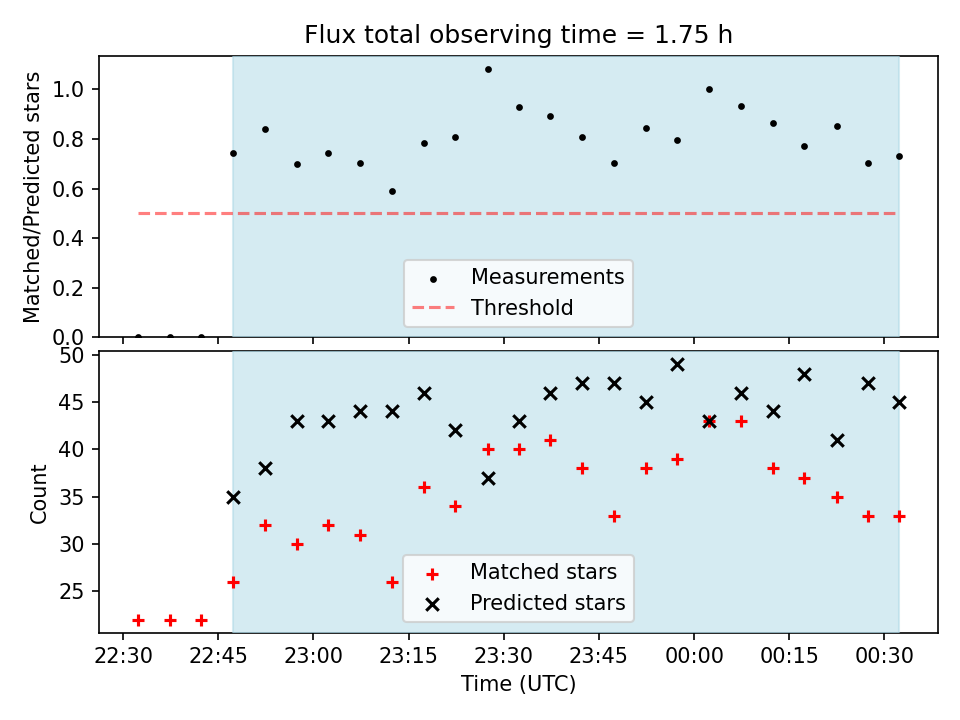 Flux total observing time = 1.75 h

Matched/Predicted stars

1.0
0.8
0.6
0.4
0.2
0.0

Measurements
Threshold

Count

50
45
40
35
30
25

Matched stars
Predicted stars

22:30 22:45 23:00 23:15 23:30 23:45 00:00 00:15 00:30

Time (UTC)